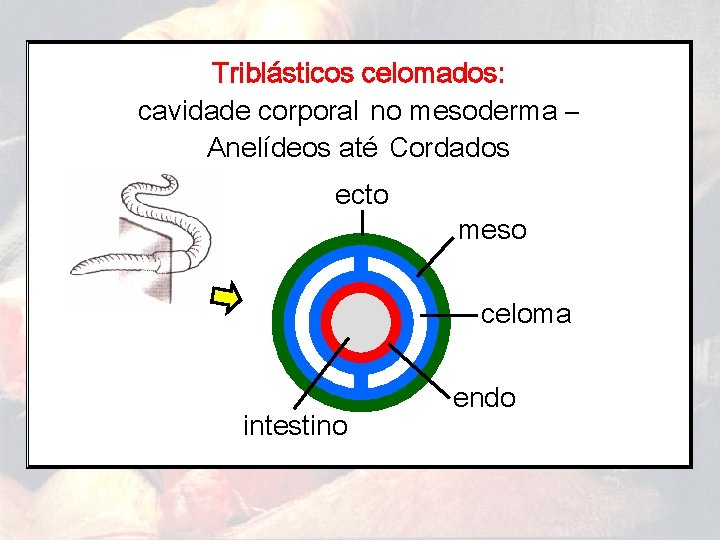 Triblásticos celomados:
cavidade corporal no mesoderma – Anelídeos até Cordados

ecto
meso
celoma
endo
intestino